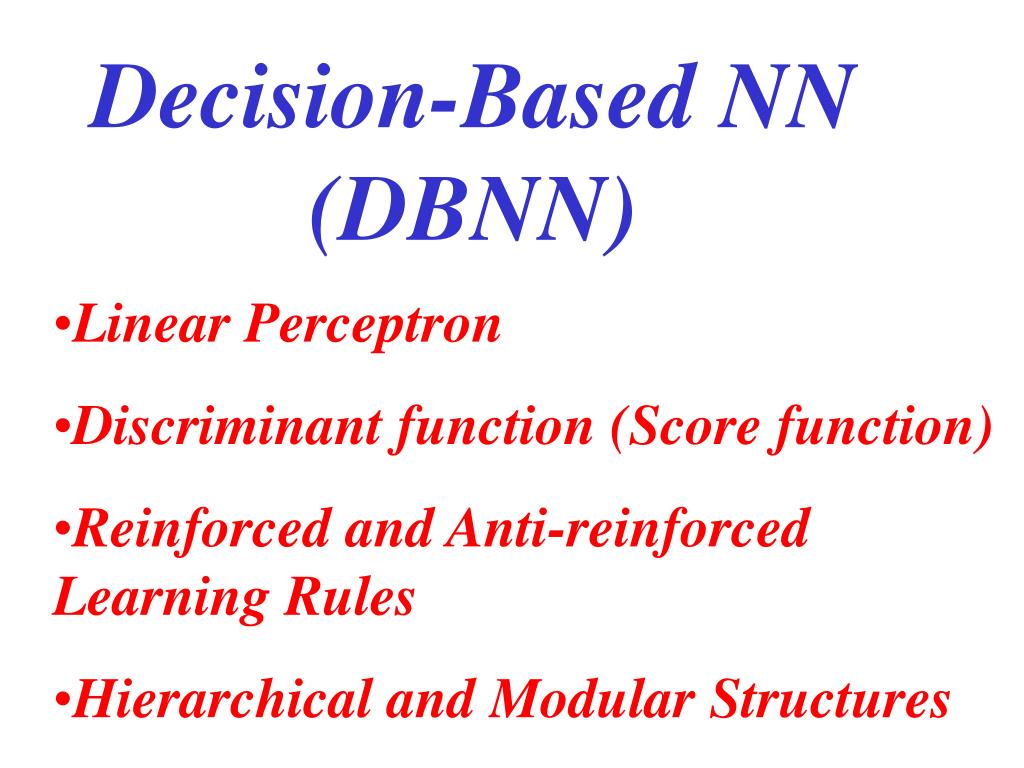 Decision-Based NN (DBNN)

•Linear Perceptron

•Discriminant function (Score function)

•Reinforced and Anti-reinforced Learning Rules

•Hierarchical and Modular Structures